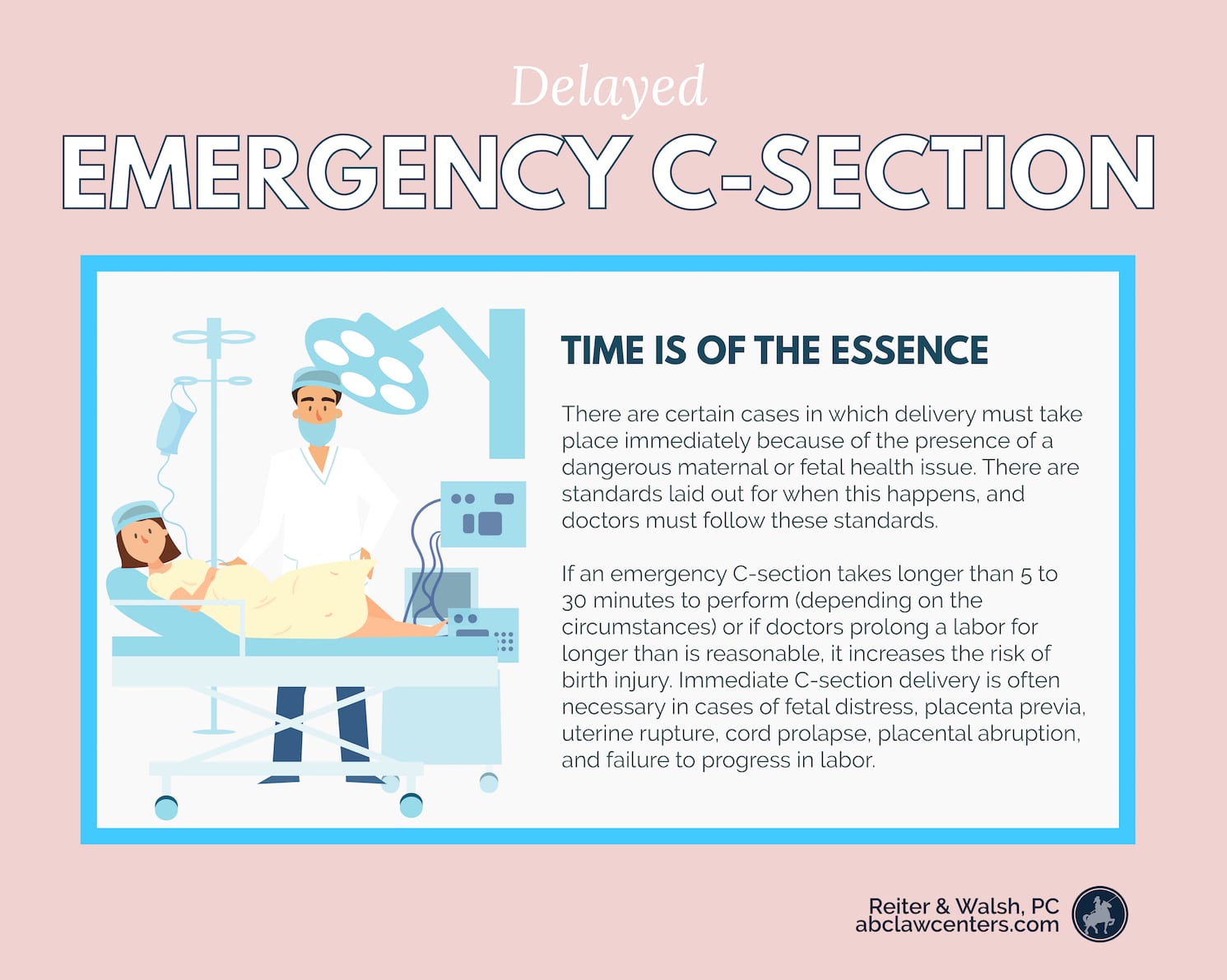 Delayed
EMERGENCY C-SECTION

TIME IS OF THE ESSENCE

There are certain cases in which delivery must take place immediately because of the presence of a dangerous maternal or fetal health issue. There are standards laid out for when this happens, and doctors must follow these standards.

If an emergency C-section takes longer than 5 to 30 minutes to perform (depending on the circumstances) or if doctors prolong a labor for longer than is reasonable, it increases the risk of birth injury. Immediate C-section delivery is often necessary in cases of fetal distress, placenta previa, uterine rupture, cord prolapse, placental abruption, and failure to progress in labor.

Reiter & Walsh, PC
abclawcenters.com